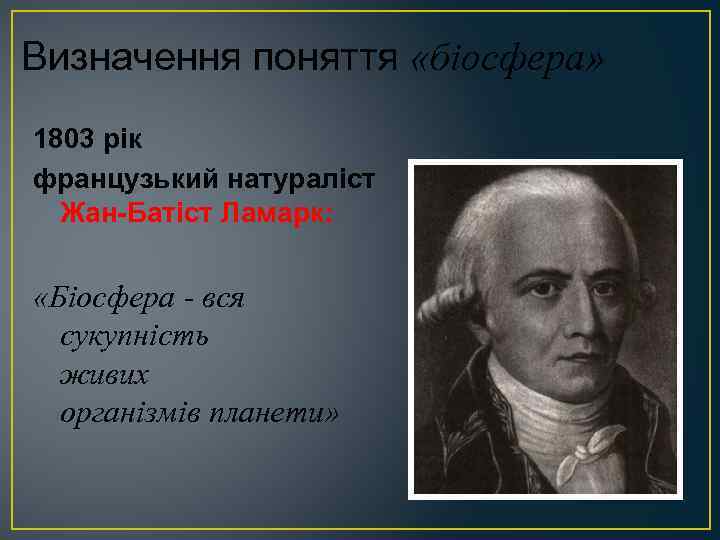 Визначення поняття «біосфера»

1803 рік

французький натураліст Жан-Батіст Ламарк:

«Біосфера - вся сукупність живих організмів планети»